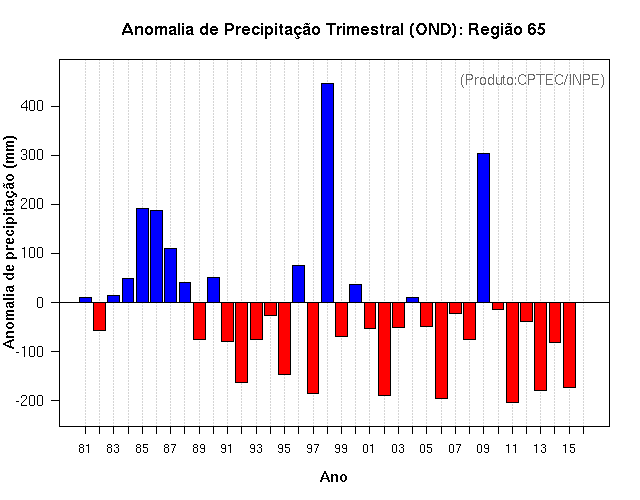 Anomalia de Precipitação Trimestral (OND): Região 65

(Produto:CPTEC/INPE)

Anomalia de precipitação (mm)

400
300
200
100
0
-100
-200

81 83 85 87 89 91 93 95 97 99 01 03 05 07 09 11 13 15

Ano